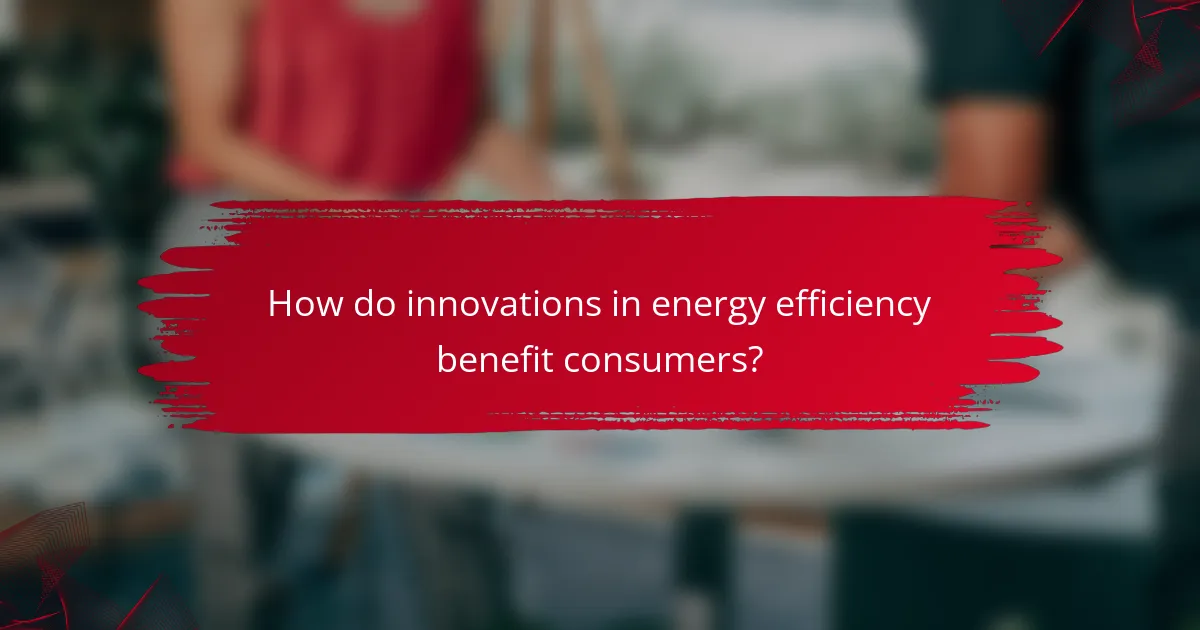 How do innovations in energy efficiency benefit consumers?